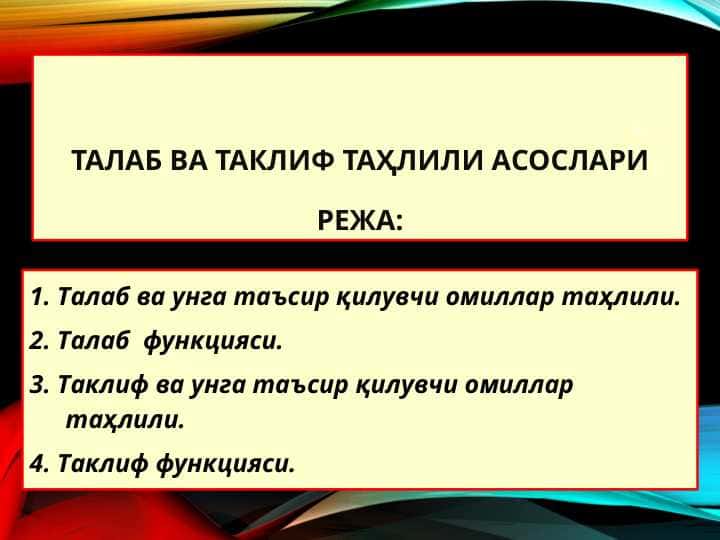 ТАЛАБ ВА ТАКЛИФ ТАҲЛИЛИ АСОСЛАРИ

РЕЖА:

1. Талаб ва унга таъсир қилувчи омиллар таҳлили.

2. Талаб функцияси.

3. Таклиф ва унга таъсир қилувчи омиллар таҳлили.

4. Таклиф функцияси.